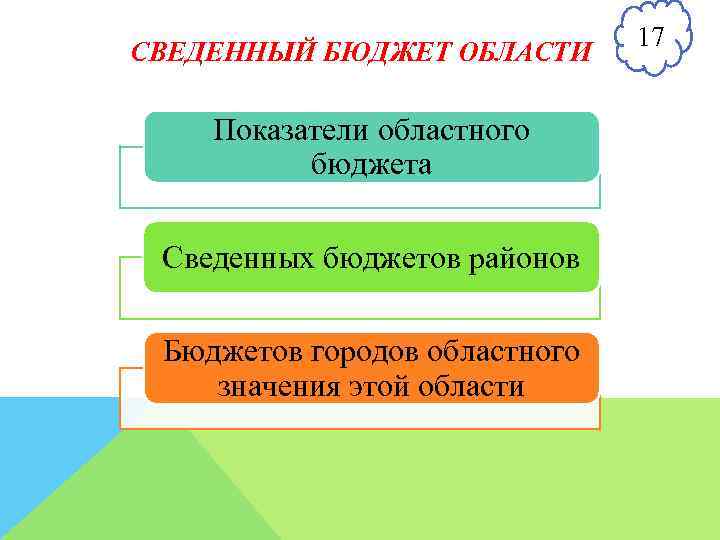 СВЕДЕННЫЙ БЮДЖЕТ ОБЛАСТИ

17

Показатели областного бюджета

Сведенных бюджетов районов

Бюджетов городов областного значения этой области